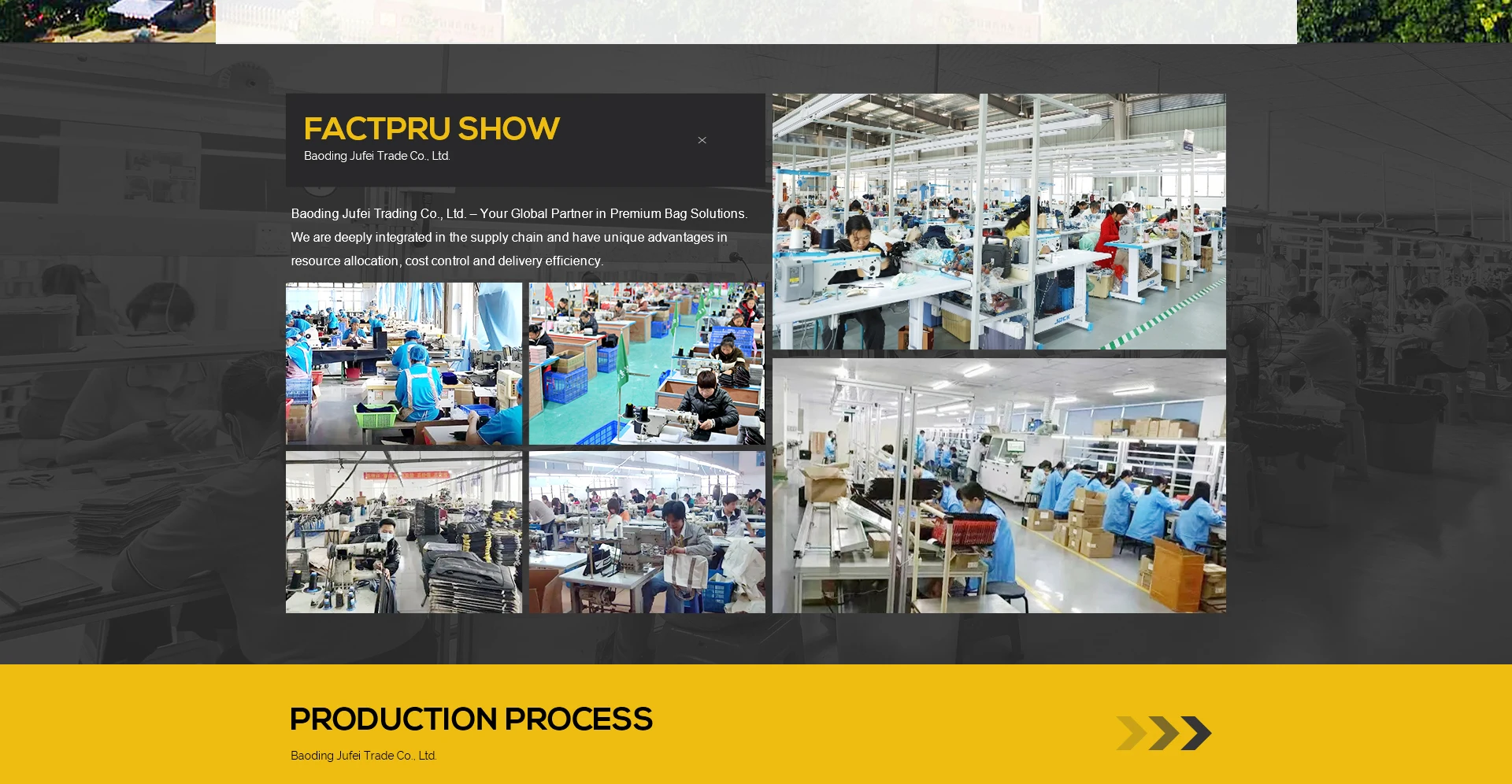 FACTPRU SHOW
Baoding Jufei Trade Co., Ltd.

×

Baoding Jufei Trading Co., Ltd. – Your Global Partner in Premium Bag Solutions. We are deeply integrated in the supply chain and have unique advantages in resource allocation, cost control and delivery efficiency.

PRODUCTION PROCESS
Baoding Jufei Trade Co., Ltd.